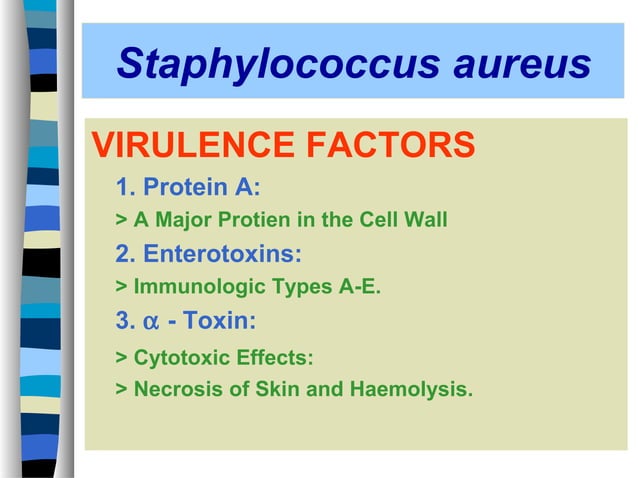 Staphylococcus aureus

VIRULENCE FACTORS

1. Protein A:

> A Major Protien in the Cell Wall

2. Enterotoxins:

> Immunologic Types A-E.

3. $\alpha$ - Toxin:

> Cytotoxic Effects:

> Necrosis of Skin and Haemolysis.